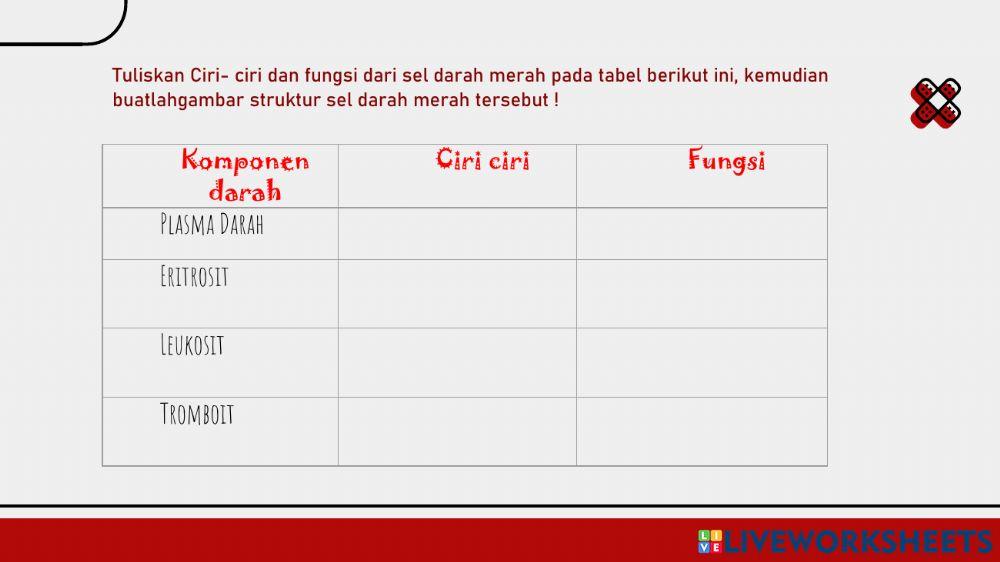 Tuliskan Ciri- ciri dan fungsi dari sel darah merah pada tabel berikut ini, kemudian buatlahgambar struktur sel darah merah tersebut !

| Komponen darah | Ciri ciri | Fungsi |
|---|---|---|
| PLASMA DARAH | | |
| ERITROSIT | | |
| LEUKOSIT | | |
| TROMBOIT | | |

LIVEWORKSHEETS